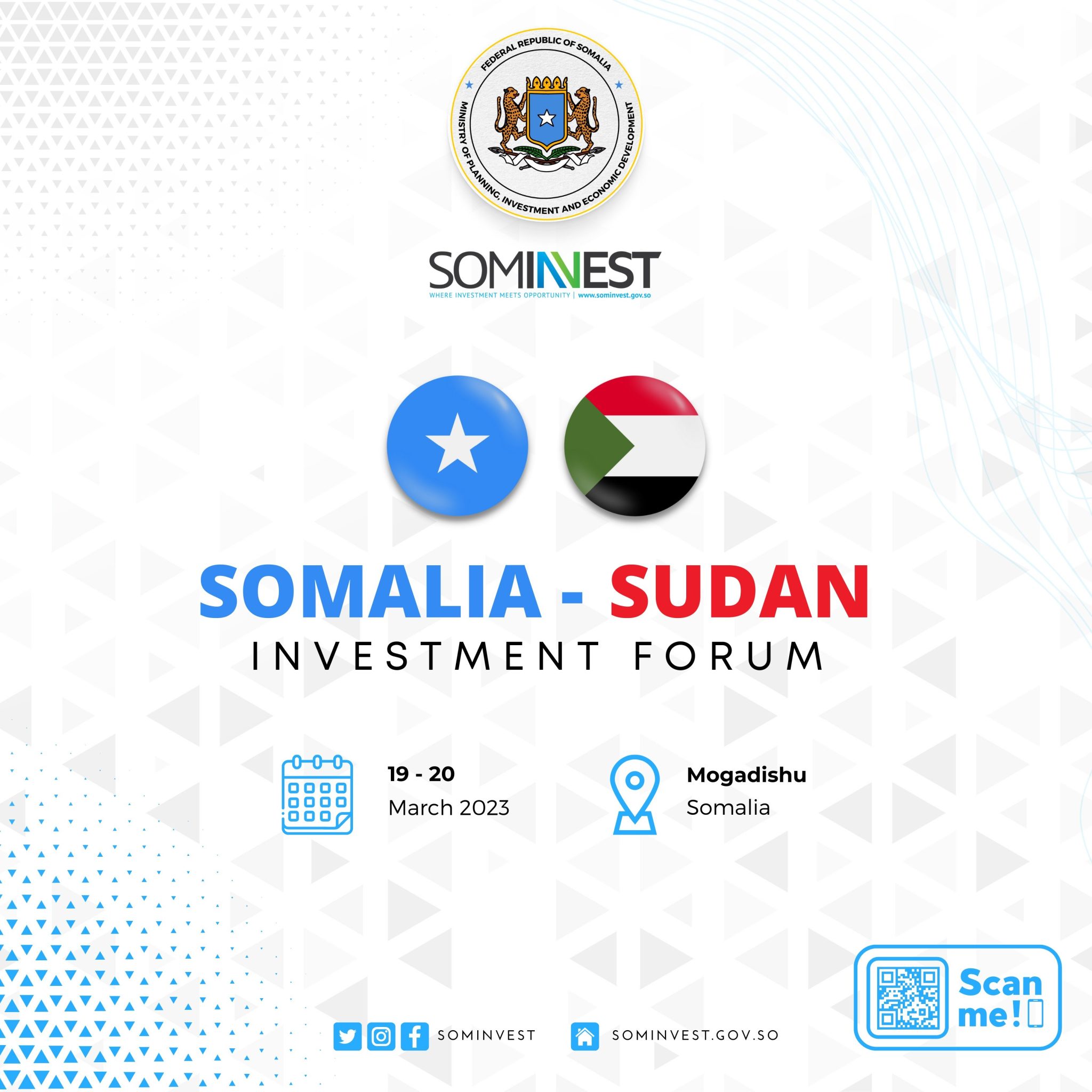 FEDERAL REPUBLIC OF SOMALIA
MINISTRY OF PLANNING, INVESTMENT AND ECONOMIC DEVELOPMENT

SOMINVEST
WHERE INVESTMENT MEETS OPPORTUNITY | www.sominvest.gov.so

SOMALIA - SUDAN
INVESTMENT FORUM

19 - 20
March 2023

Mogadishu
Somalia

SOMINVEST
SOMINVEST.GOV.SO

Scan me!